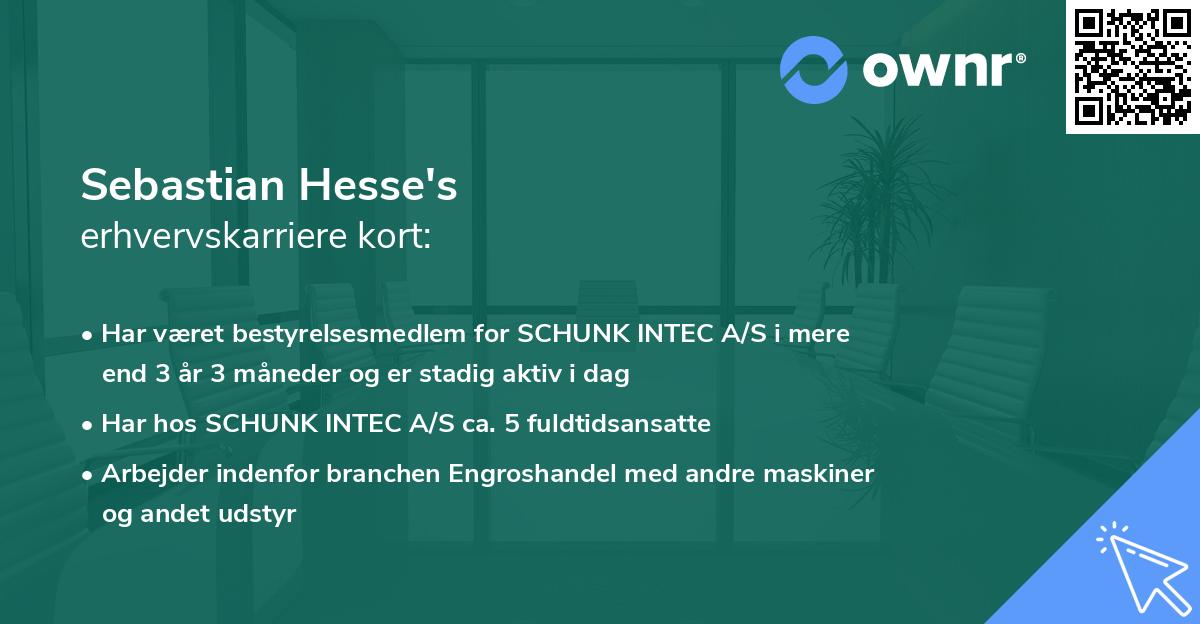 ownr®

Sebastian Hesse's
erhvervskarriere kort:

• Har været bestyrelsesmedlem for SCHUNK INTEC A/S i mere end 3 år 3 måneder og er stadig aktiv i dag

• Har hos SCHUNK INTEC A/S ca. 5 fuldtidsansatte

• Arbejder indenfor branchen Engroshandel med andre maskiner og andet udstyr